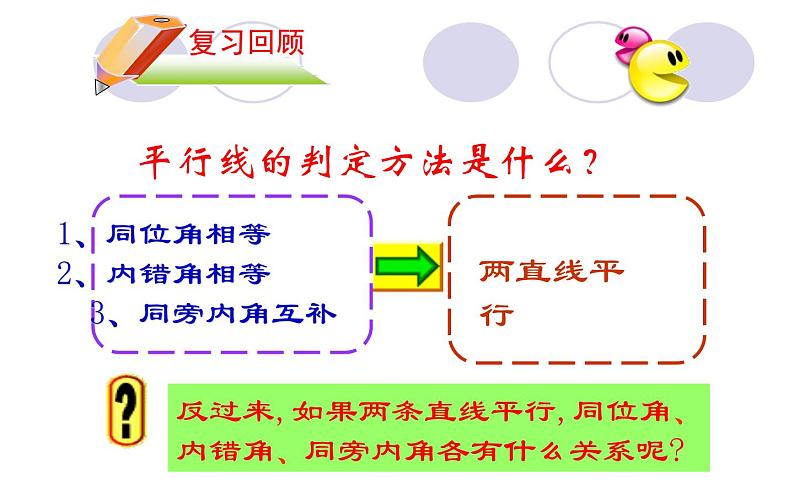 复习回顾

平行线的判定方法是什么？

1、同位角相等
2、内错角相等
3、同旁内角互补

两直线平行

?

反过来，如果两条直线平行，同位角、内错角、同旁内角各有什么关系呢？